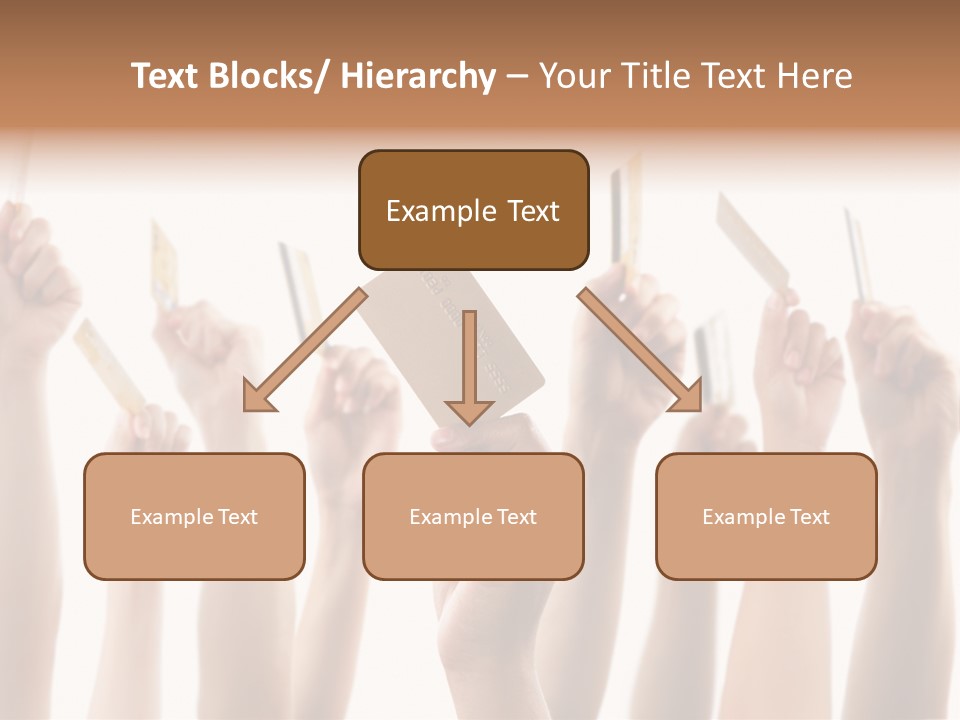 Text Blocks/ Hierarchy – Your Title Text Here

Example Text

Example Text

Example Text

Example Text